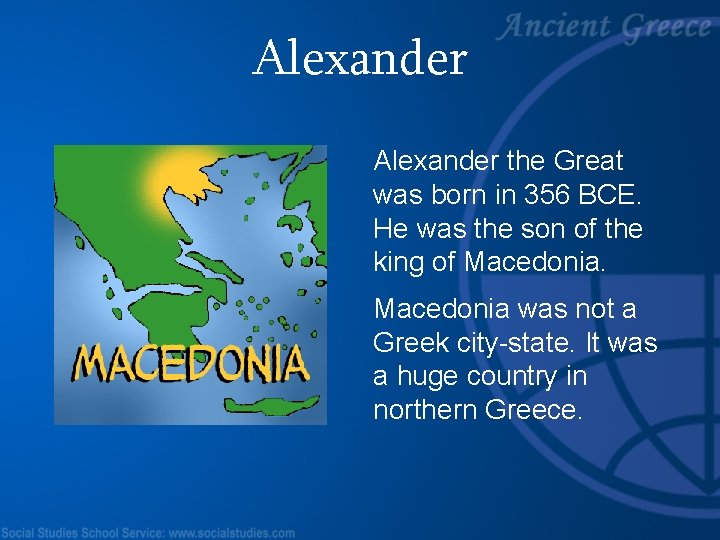 Ancient Greece

Alexander

MACEDONIA

Alexander the Great was born in 356 BCE. He was the son of the king of Macedonia.

Macedonia was not a Greek city-state. It was a huge country in northern Greece.

Social Studies School Service: www.socialstudies.com